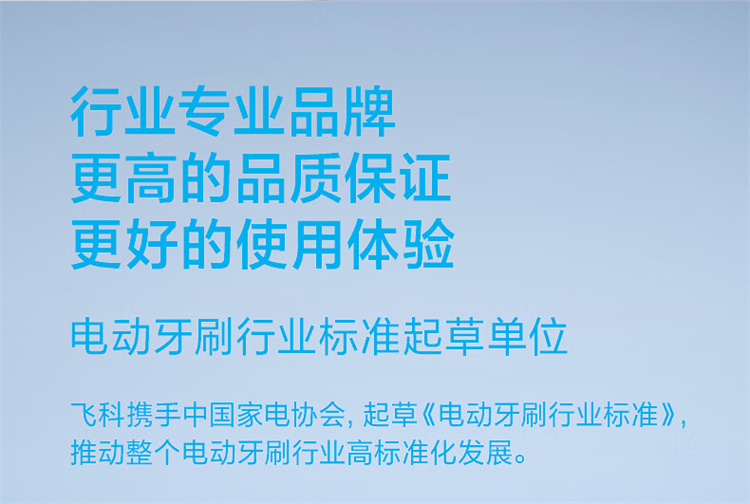 行业专业品牌
更高的品质保证
更好的使用体验

电动牙刷行业标准起草单位

飞科携手中国家电协会, 起草《电动牙刷行业标准》, 推动整个电动牙刷行业高标准化发展。